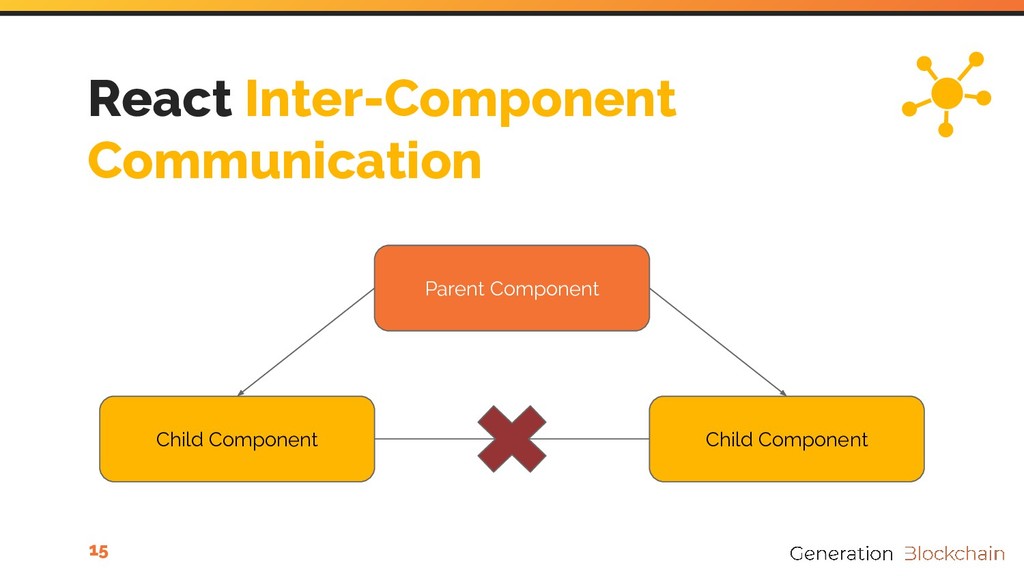 React Inter-Component Communication

Parent Component

Child Component

Child Component

15

Generation Blockchain